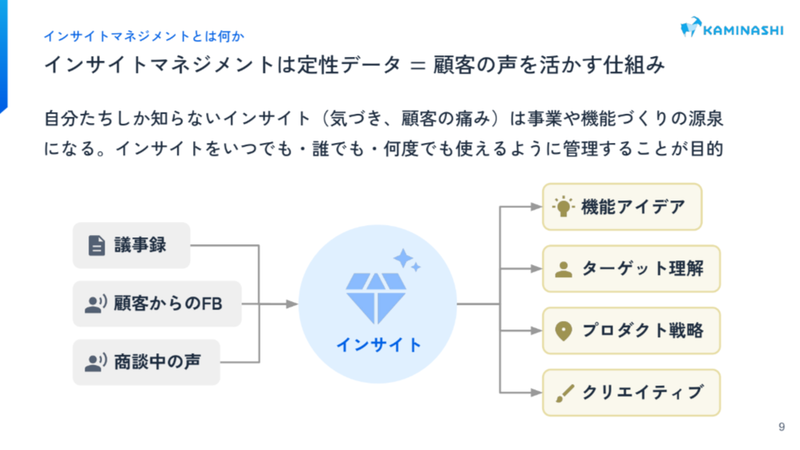 インサイトマネジメントとは何か

KAMINASHI

インサイトマネジメントは定性データ ＝ 顧客の声を活かす仕組み

自分たちしか知らないインサイト（気づき、顧客の痛み）は事業や機能づくりの源泉になる。インサイトをいつでも・誰でも・何度でも使えるように管理することが目的

議事録

顧客からのFB

商談中の声

インサイト

機能アイデア

ターゲット理解

プロダクト戦略

クリエイティブ

9